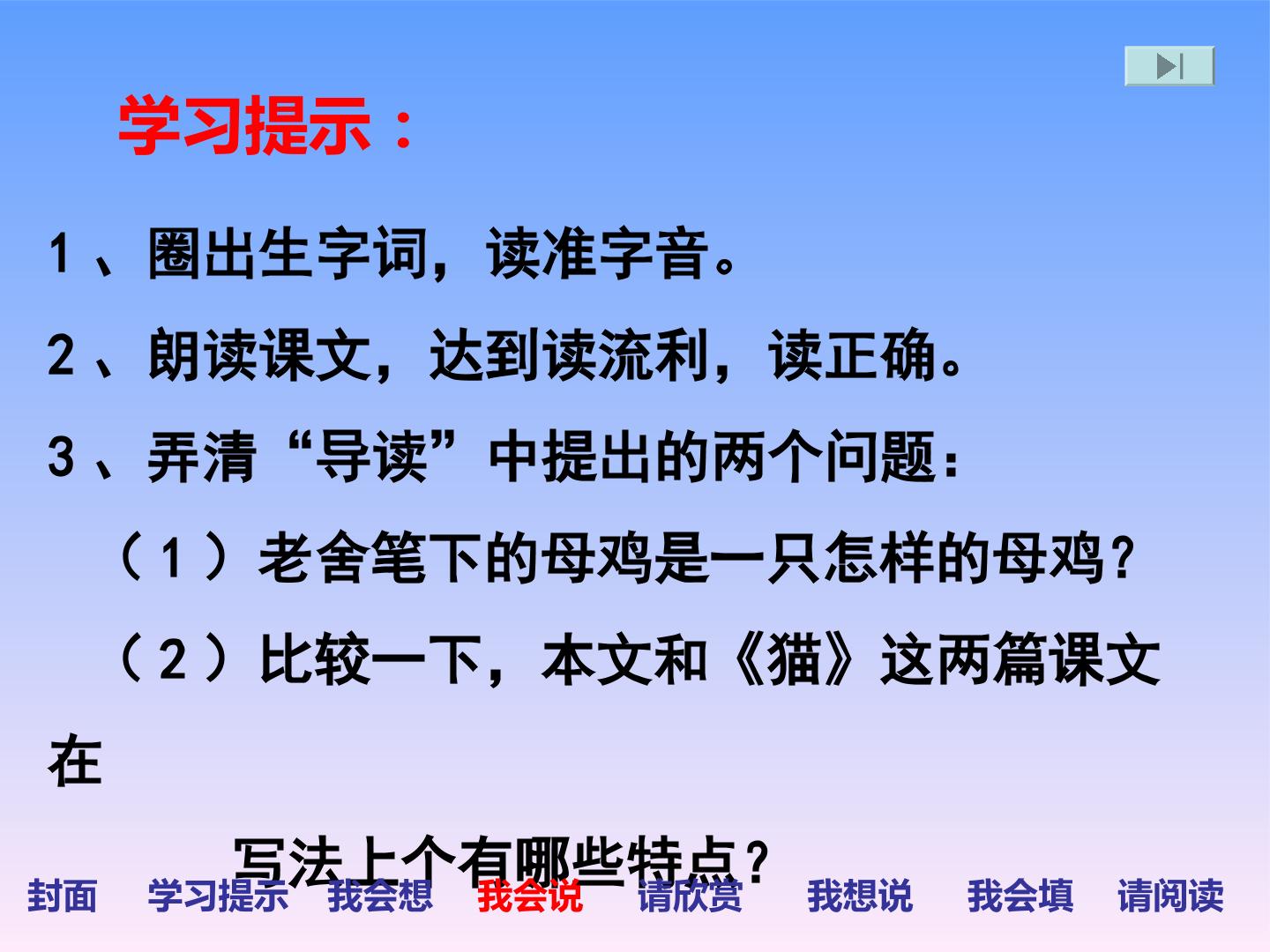 学习提示：

1、圈出生字词，读准字音。

2、朗读课文，达到读流利，读正确。

3、弄清“导读”中提出的两个问题：

（1）老舍笔下的母鸡是一只怎样的母鸡？

（2）比较一下，本文和《猫》这两篇课文在

写法上个有哪些特点？

封面 学习提示 我会想 我会说 请欣赏 我想说 我会填 请阅读